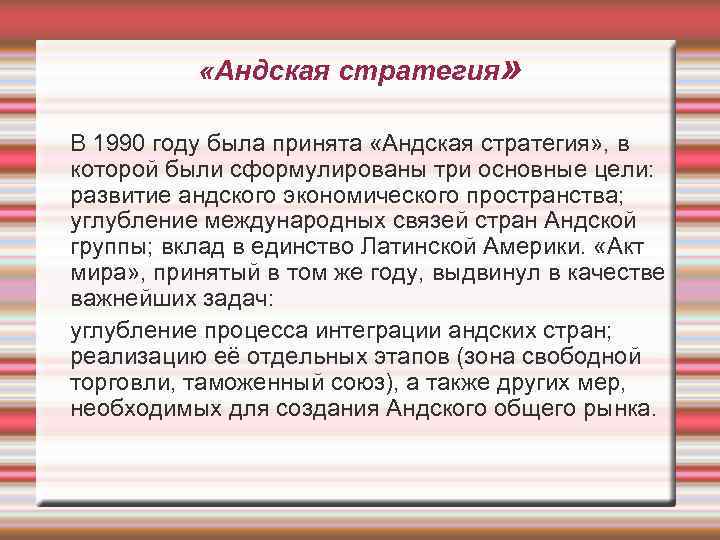 «Андская стратегия»

В 1990 году была принята «Андская стратегия», в которой были сформулированы три основные цели: развитие андского экономического пространства; углубление международных связей стран Андской группы; вклад в единство Латинской Америки. «Акт мира», принятый в том же году, выдвинул в качестве важнейших задач:

углубление процесса интеграции андских стран; реализацию её отдельных этапов (зона свободной торговли, таможенный союз), а также других мер, необходимых для создания Андского общего рынка.